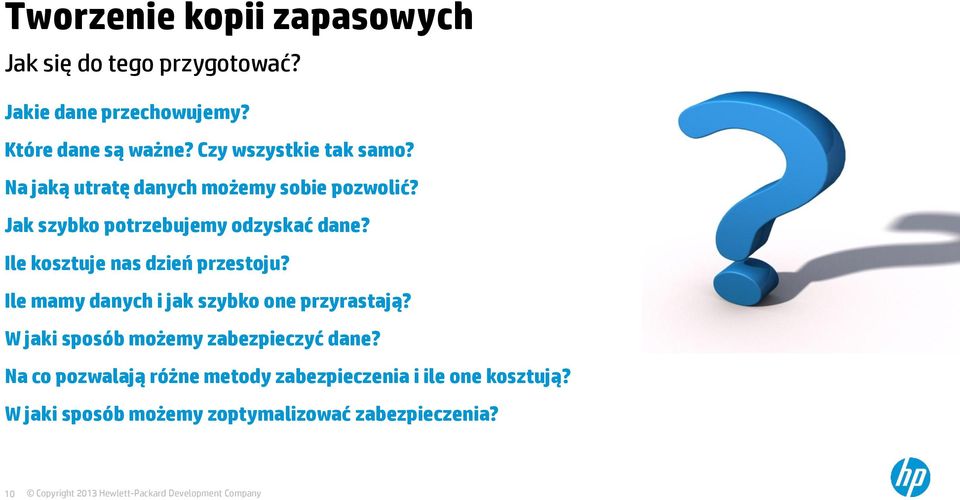 Tworzenie kopii zapasowych

Jak się do tego przygotować?

Jakie dane przechowujemy?

Które dane są ważne? Czy wszystkie tak samo?

Na jaką utratę danych możemy sobie pozwolić?

Jak szybko potrzebujemy odzyskać dane?

Ile kosztuje nas dzień przestoju?

Ile mamy danych i jak szybko one przyrastają?

W jaki sposób możemy zabezpieczyć dane?

Na co pozwalają różne metody zabezpieczenia i ile one kosztują?

W jaki sposób możemy zoptymalizować zabezpieczenia?

10 © Copyright 2013 Hewlett-Packard Development Company

hp